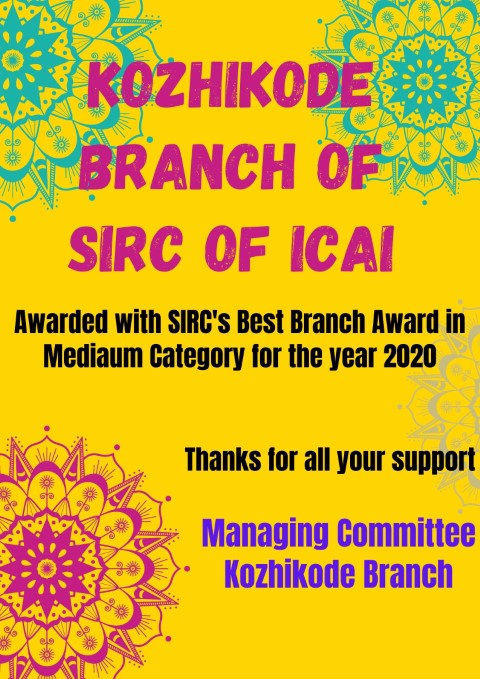 KOZHIKODE BRANCH OF SIRC OF ICAI

Awarded with SIRC's Best Branch Award in Mediaum Category for the year 2020

Thanks for all your support

Managing Committee
Kozhikode Branch